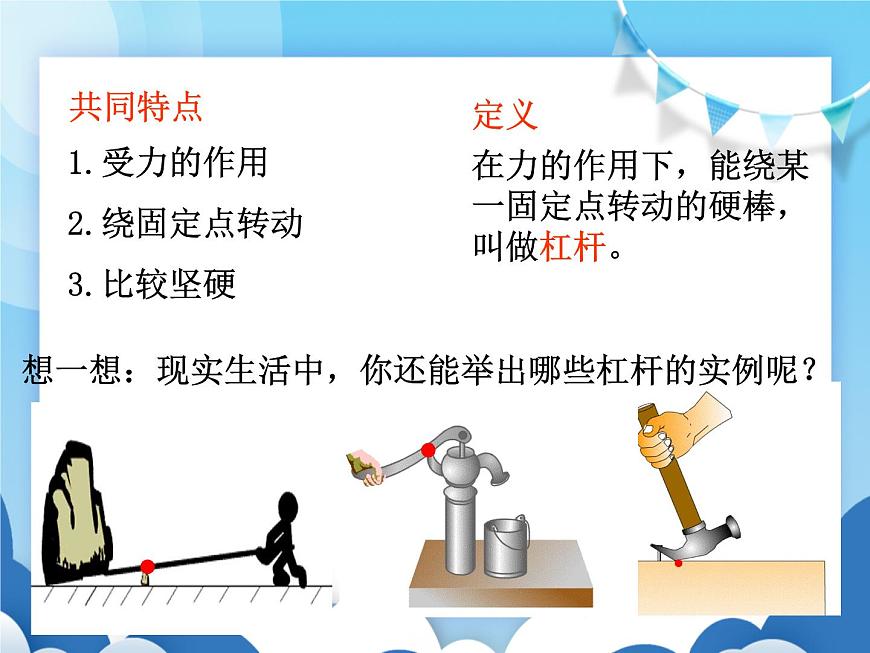 共同特点

1.受力的作用

2.绕固定点转动

3.比较坚硬

定义

在力的作用下，能绕某一固定点转动的硬棒，叫做杠杆。

想一想：现实生活中，你还能举出哪些杠杆的实例呢？